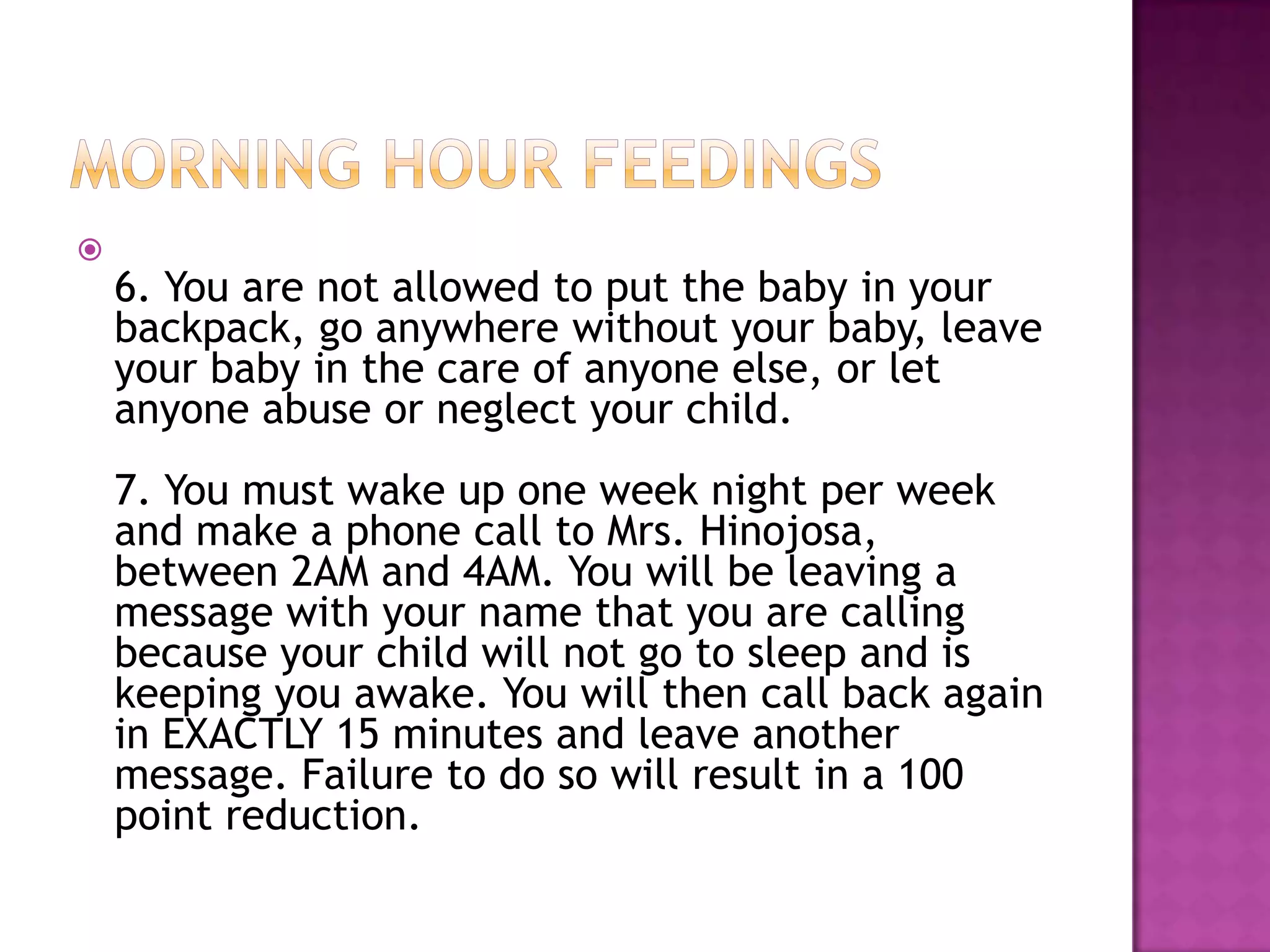 MORNING HOUR FEEDINGS

6. You are not allowed to put the baby in your backpack, go anywhere without your baby, leave your baby in the care of anyone else, or let anyone abuse or neglect your child.

7. You must wake up one week night per week and make a phone call to Mrs. Hinojosa, between 2AM and 4AM. You will be leaving a message with your name that you are calling because your child will not go to sleep and is keeping you awake. You will then call back again in EXACTLY 15 minutes and leave another message. Failure to do so will result in a 100 point reduction.